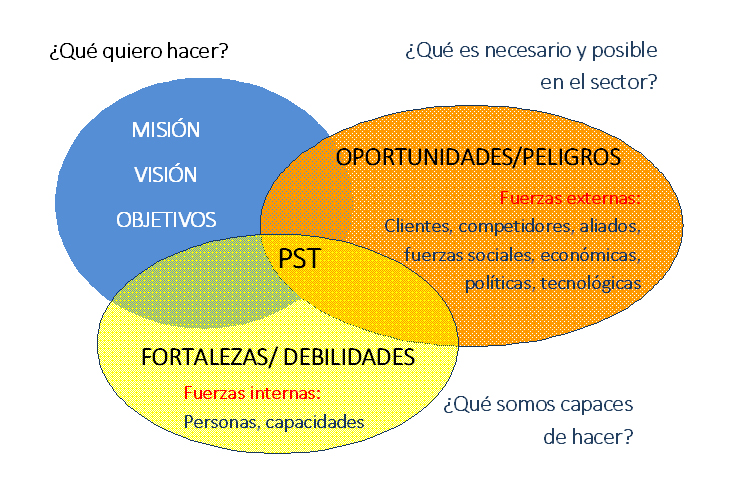 ¿Qué quiero hacer?

¿Qué es necesario y posible en el sector?

MISIÓN

VISIÓN

OBJETIVOS

OPORTUNIDADES/PELIGROS

Fuerzas externas:

Clientes, competidores, aliados, fuerzas sociales, económicas, políticas, tecnológicas

PST

FORTALEZAS/ DEBILIDADES

Fuerzas internas:

Personas, capacidades

¿Qué somos capaces de hacer?